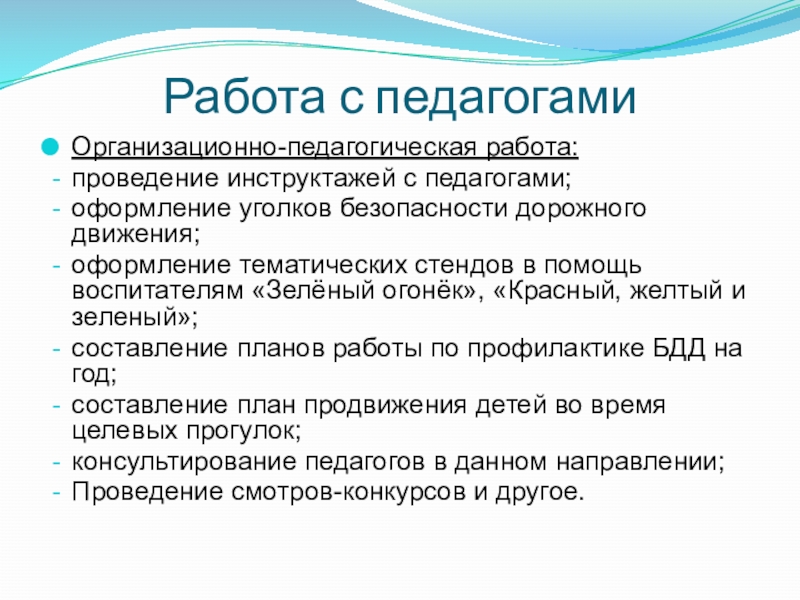 Работа с педагогами

Организационно-педагогическая работа:
- проведение инструктажей с педагогами;
- оформление уголков безопасности дорожного движения;
- оформление тематических стендов в помощь воспитателям «Зелёный огонёк», «Красный, желтый и зеленый»;
- составление планов работы по профилактике БДД на год;
- составление план продвижения детей во время целевых прогулок;
- консультирование педагогов в данном направлении;
- Проведение смотров-конкурсов и другое.